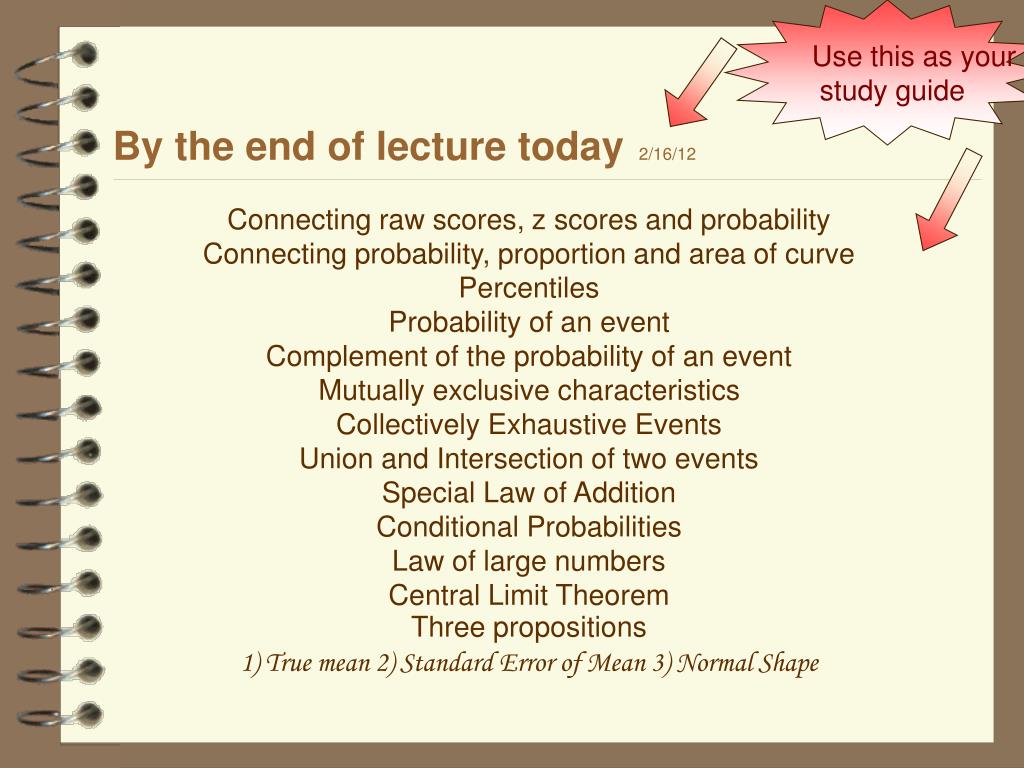 Use this as your study guide

By the end of lecture today 2/16/12

Connecting raw scores, z scores and probability
Connecting probability, proportion and area of curve
Percentiles
Probability of an event
Complement of the probability of an event
Mutually exclusive characteristics
Collectively Exhaustive Events
Union and Intersection of two events
Special Law of Addition
Conditional Probabilities
Law of large numbers
Central Limit Theorem
Three propositions
1) True mean 2) Standard Error of Mean 3) Normal Shape